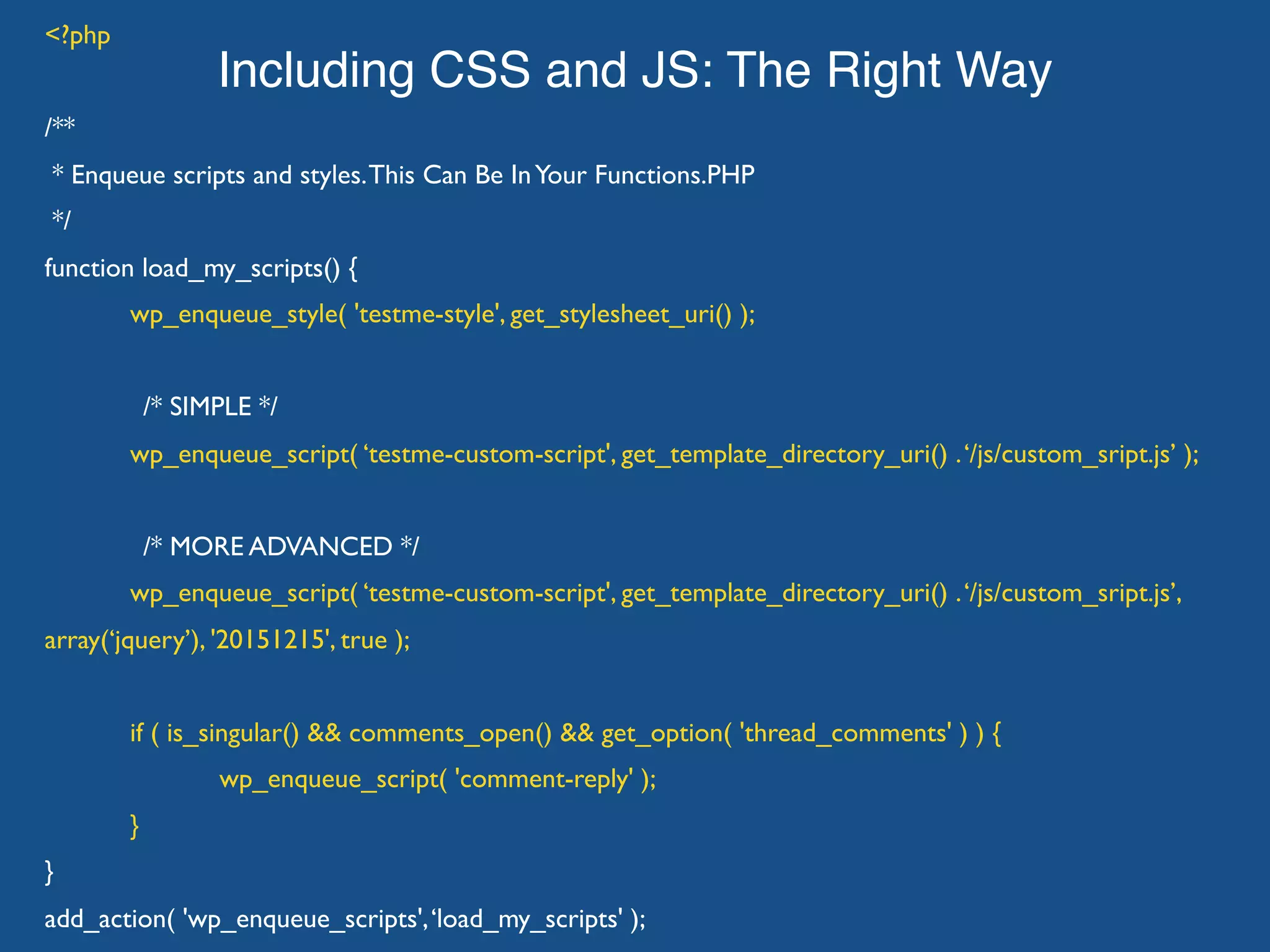 <?php

Including CSS and JS: The Right Way

/**

* Enqueue scripts and styles. This Can Be In Your Functions.PHP

*/

function load_my_scripts() {

wp_enqueue_style( 'testme-style', get_stylesheet_uri() );

/* SIMPLE */

wp_enqueue_script( ‘testme-custom-script', get_template_directory_uri() . ‘/js/custom_sript.js’ );

/* MORE ADVANCED */

wp_enqueue_script( ‘testme-custom-script', get_template_directory_uri() . ‘/js/custom_sript.js’, array(‘jquery’), '20151215', true );

if ( is_singular() && comments_open() && get_option( 'thread_comments' ) ) {

wp_enqueue_script( 'comment-reply' );

}

}

add_action( 'wp_enqueue_scripts', ‘load_my_scripts' );